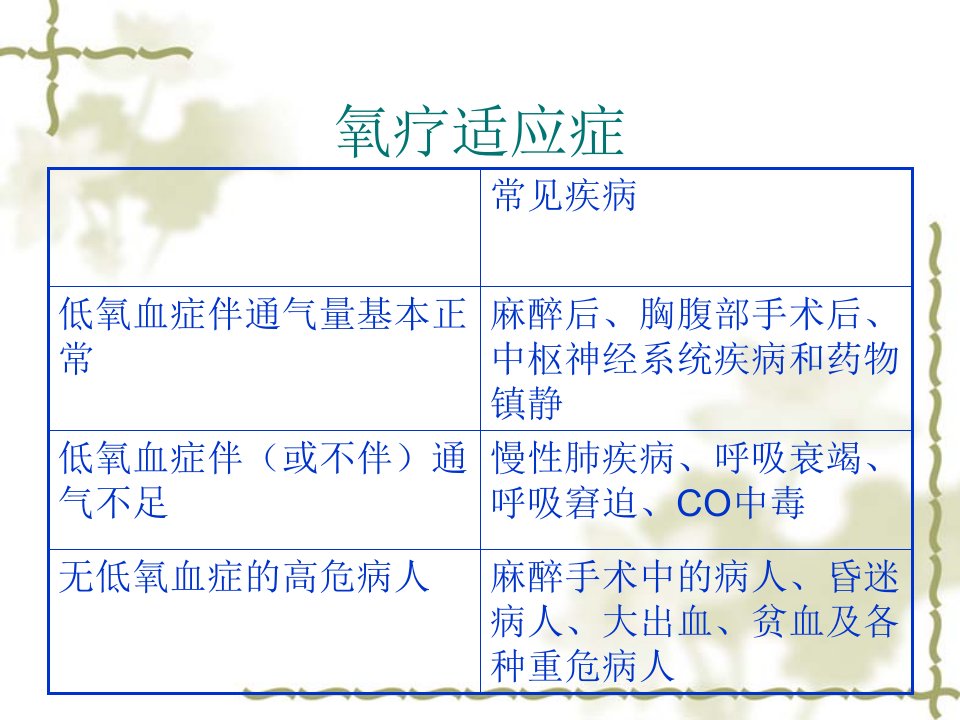 氧疗适应症

| | 常见疾病 |
|---|---|
| 低氧血症伴通气量基本正常 | 麻醉后、胸腹部手术后、中枢神经系统疾病和药物镇静 |
| 低氧血症伴（或不伴）通气不足 | 慢性肺疾病、呼吸衰竭、呼吸窘迫、CO中毒 |
| 无低氧血症的高危病人 | 麻醉手术中的病人、昏迷病人、大出血、贫血及各种重危病人 |